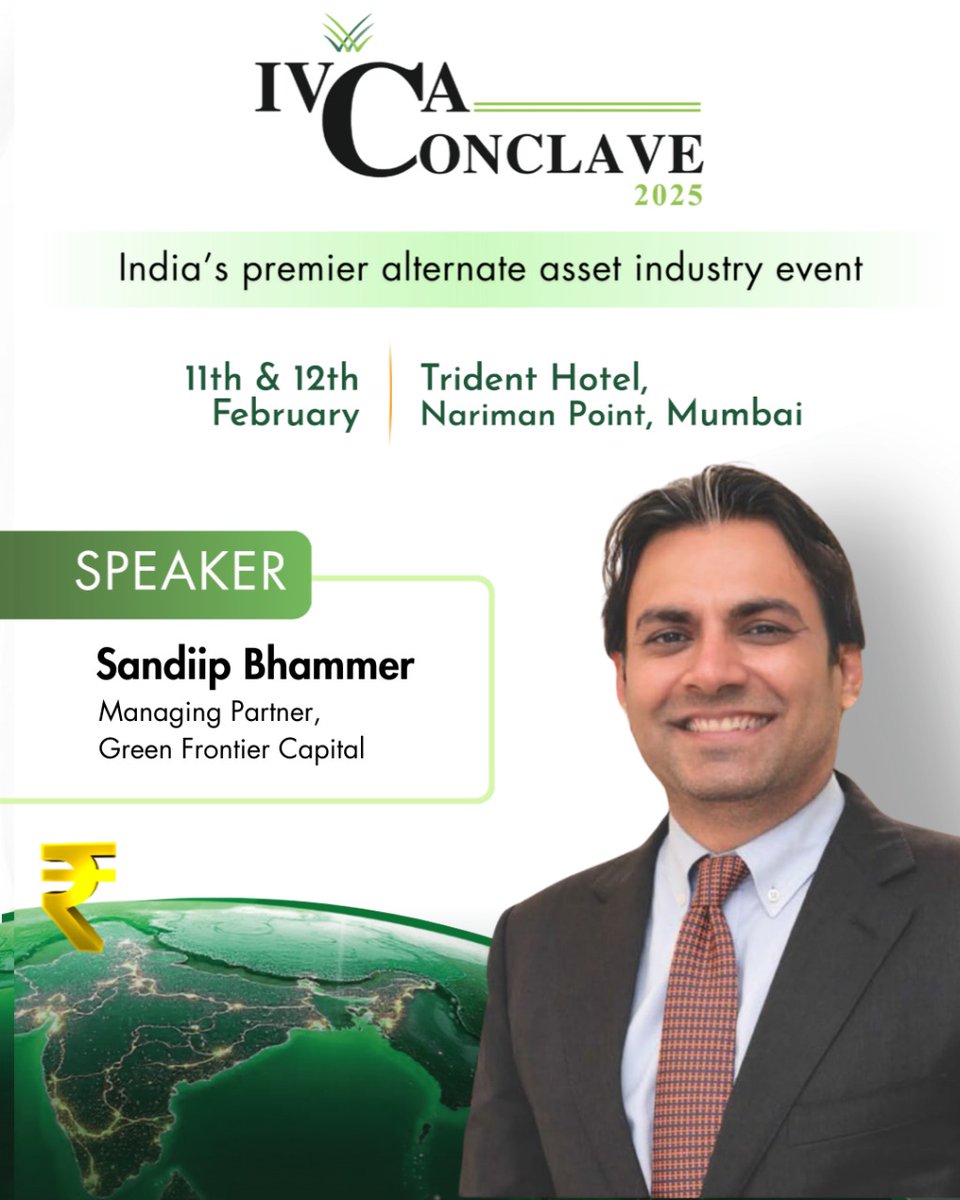 IVCA CONCLAVE 2025

India's premier alternate asset industry event

11th & 12th February

Trident Hotel, Nariman Point, Mumbai

SPEAKER

Sandiip Bhammer
Managing Partner, Green Frontier Capital

₹